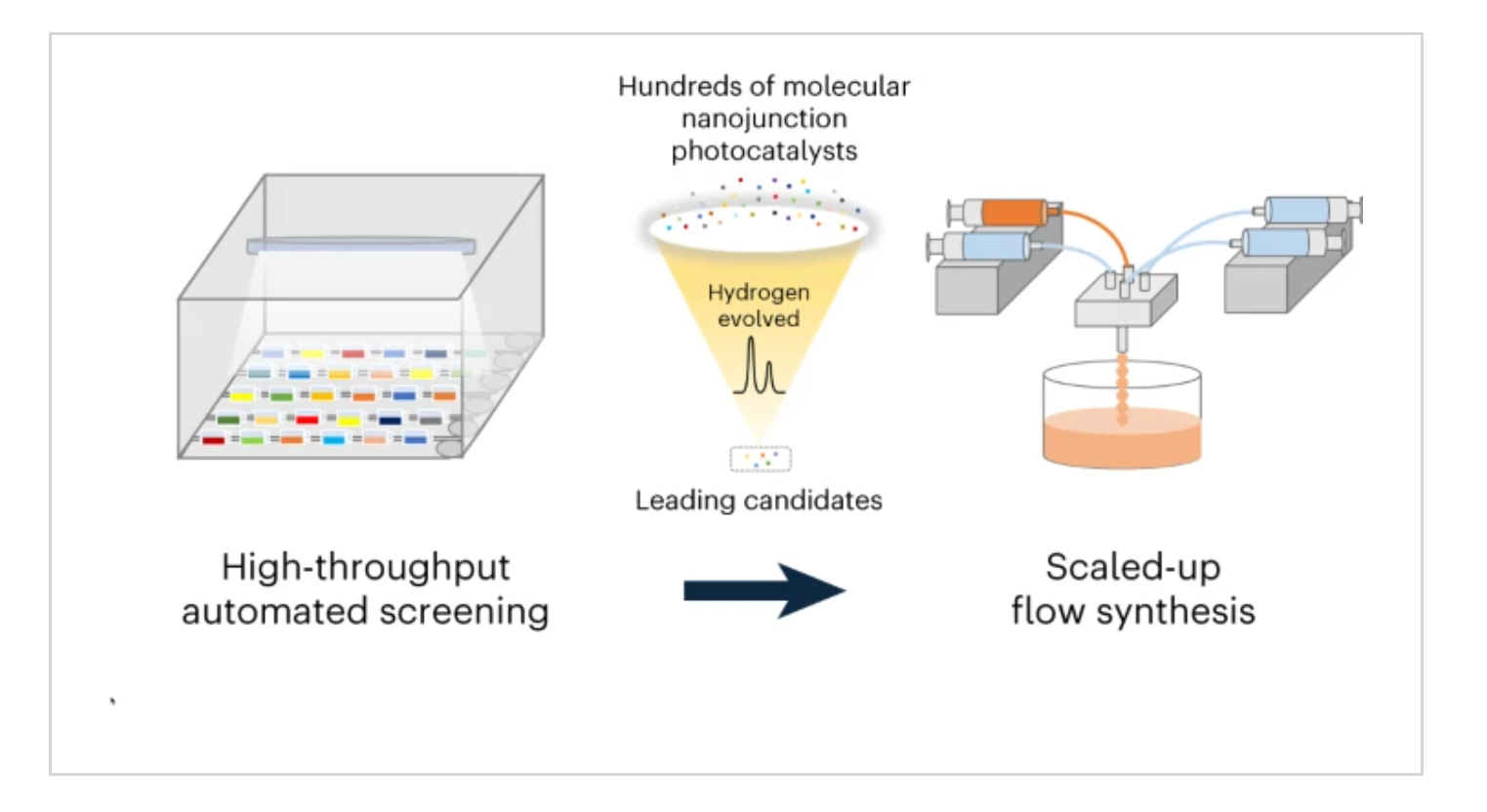 Hundreds of molecular nanojunction photocatalysts

Hydrogen evolved

Leading candidates

High-throughput automated screening

Scaled-up flow synthesis